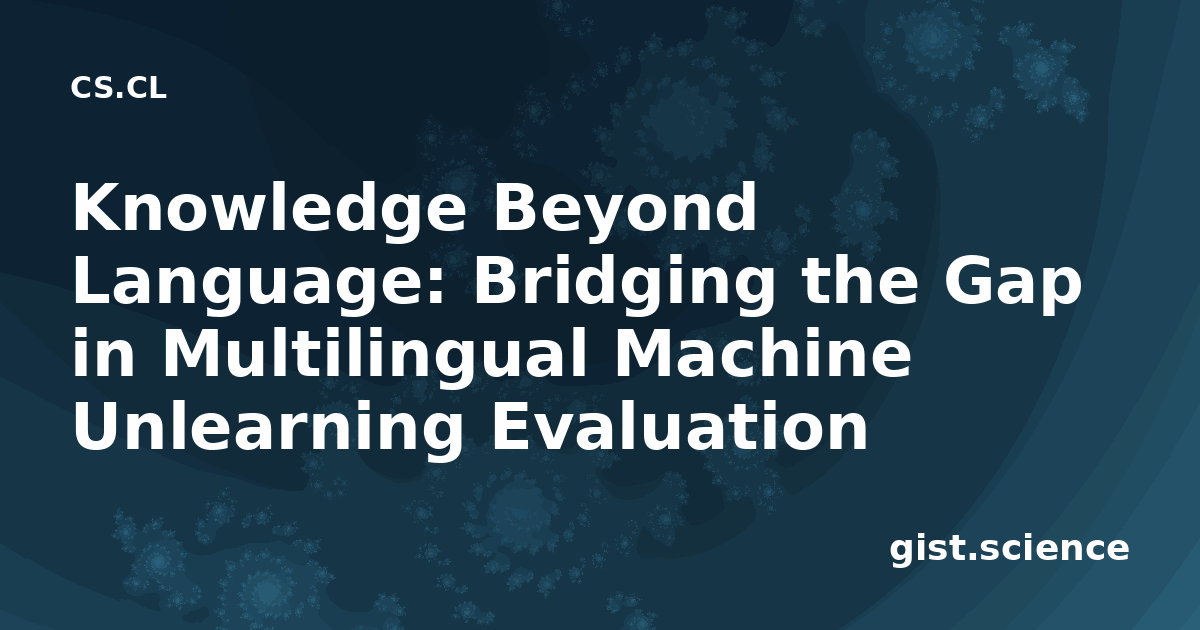 CS.CL

Knowledge Beyond Language: Bridging the Gap in Multilingual Machine Unlearning Evaluation

gist.science